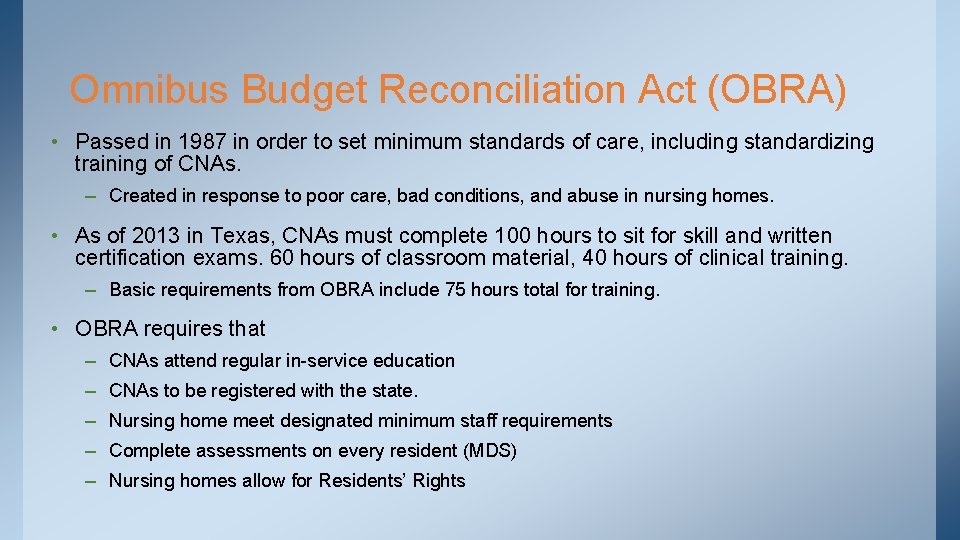 Omnibus Budget Reconciliation Act (OBRA)

• Passed in 1987 in order to set minimum standards of care, including standardizing training of CNAs.

– Created in response to poor care, bad conditions, and abuse in nursing homes.

• As of 2013 in Texas, CNAs must complete 100 hours to sit for skill and written certification exams. 60 hours of classroom material, 40 hours of clinical training.

– Basic requirements from OBRA include 75 hours total for training.

• OBRA requires that

– CNAs attend regular in-service education

– CNAs to be registered with the state.

– Nursing home meet designated minimum staff requirements

– Complete assessments on every resident (MDS)

– Nursing homes allow for Residents' Rights